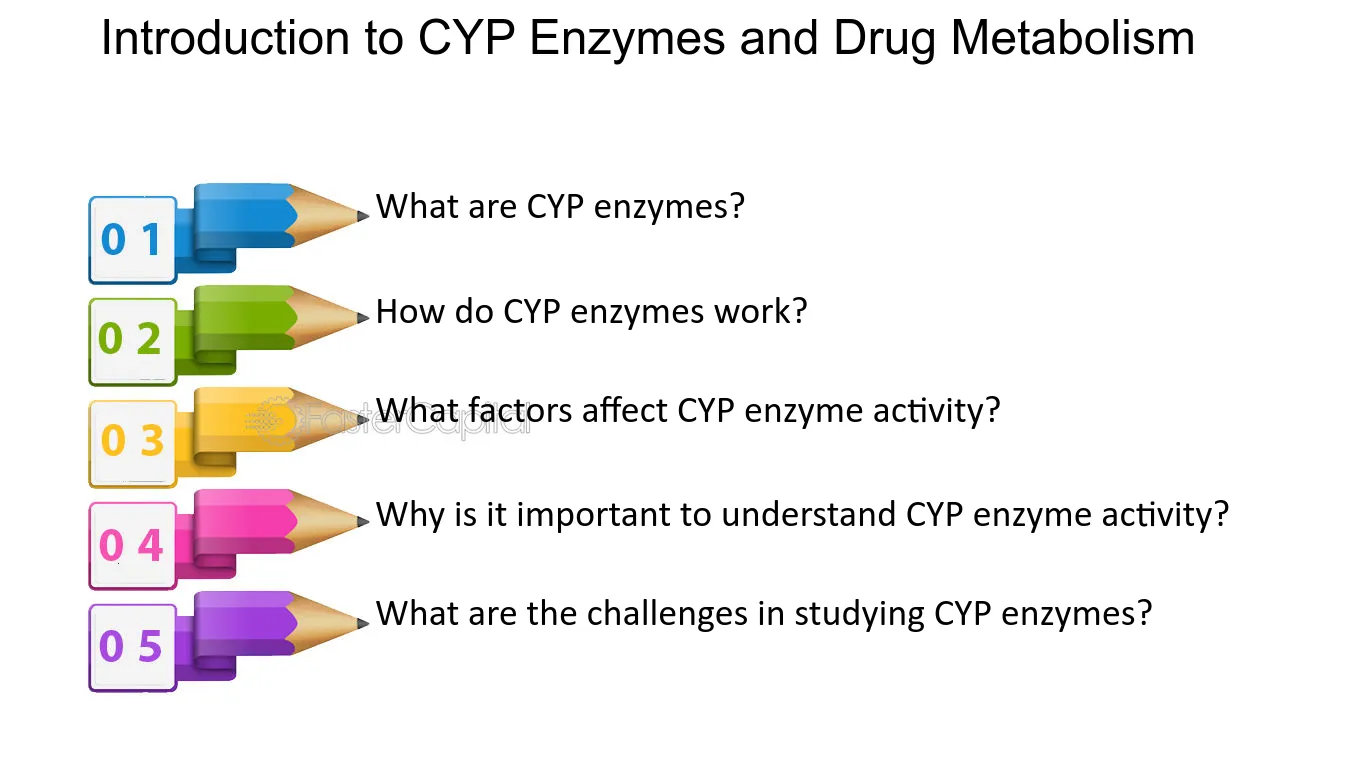 Introduction to CYP Enzymes and Drug Metabolism

0 1 What are CYP enzymes?

0 2 How do CYP enzymes work?

0 3 What factors affect CYP enzyme activity?

FasterCapital

0 4 Why is it important to understand CYP enzyme activity?

0 5 What are the challenges in studying CYP enzymes?